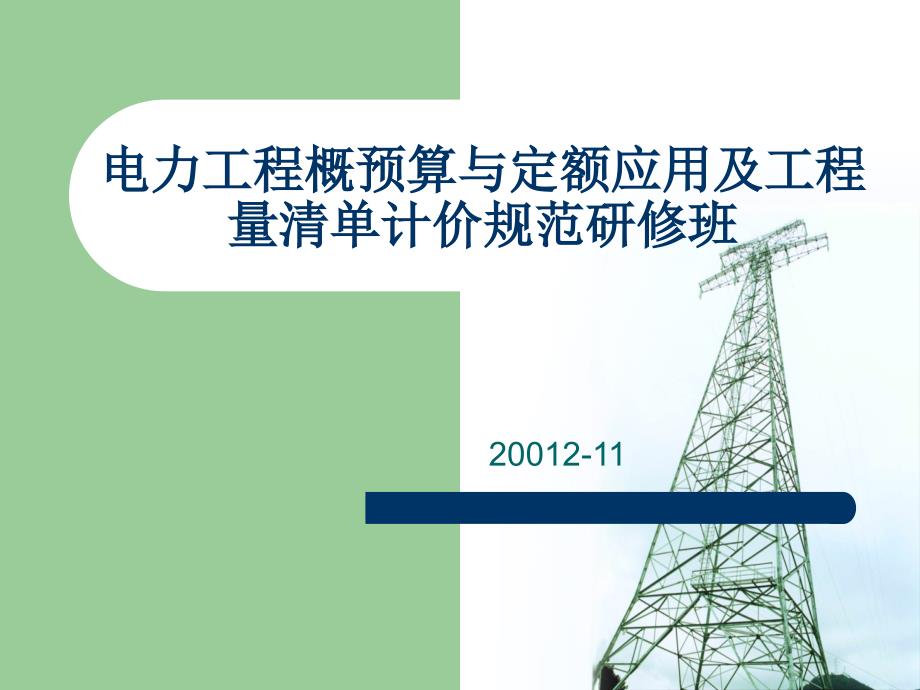 电力工程概预算与定额应用及工程量清单计价规范研修班

20012-11